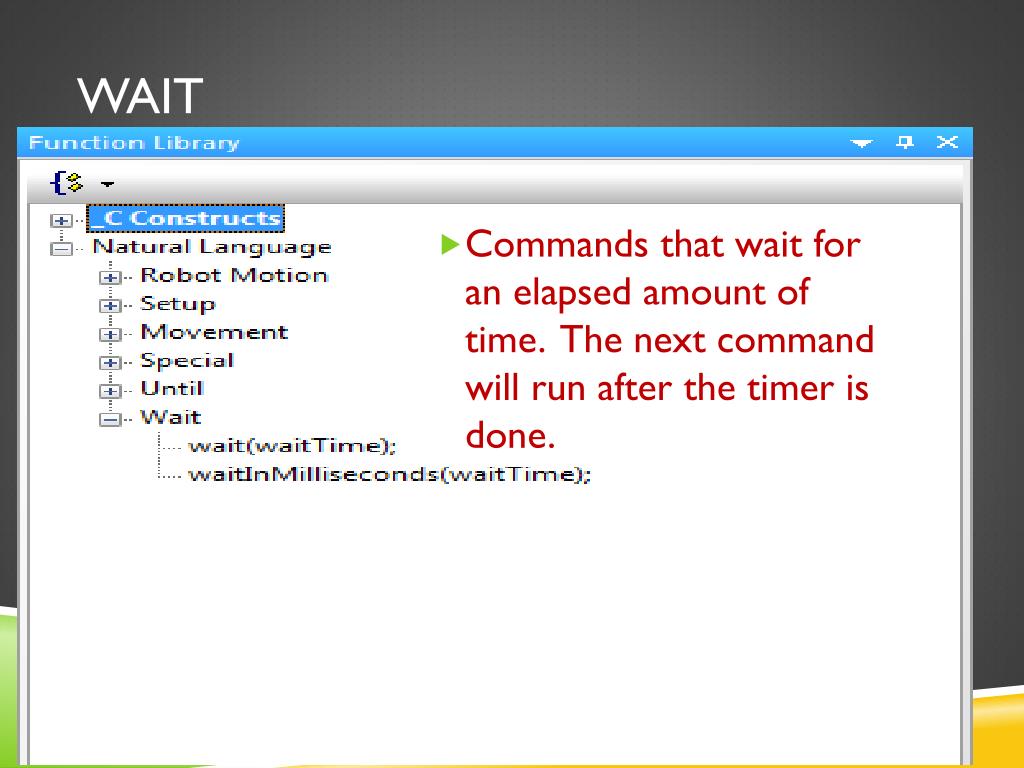 WAIT

Function Library

_C Constructs
Natural Language
Robot Motion
Setup
Movement
Special
Until
Wait
wait(waitTime);
waitInMilliseconds(waitTime);

Commands that wait for an elapsed amount of time. The next command will run after the timer is done.